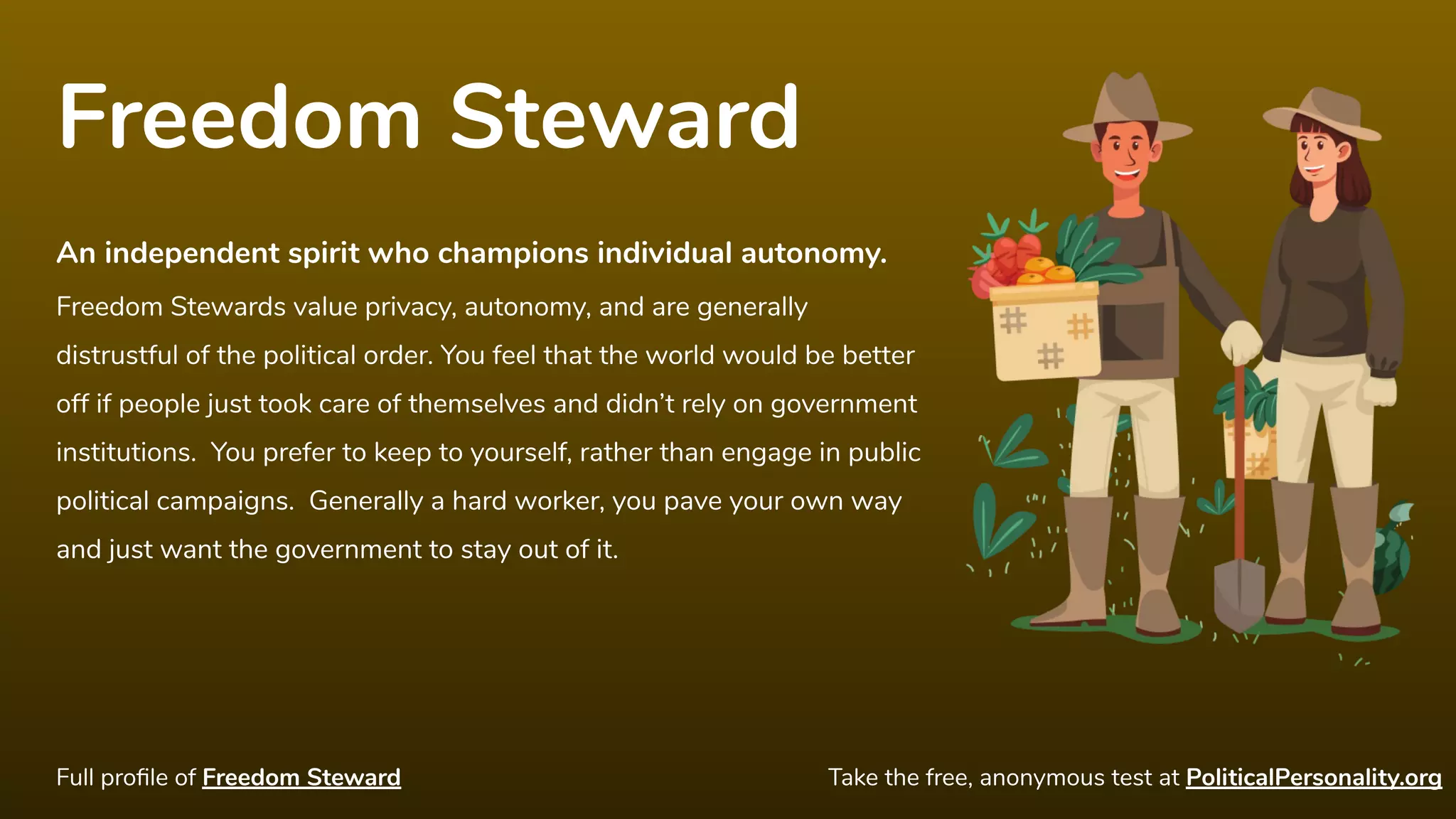 Freedom Steward

An independent spirit who champions individual autonomy.

Freedom Stewards value privacy, autonomy, and are generally distrustful of the political order. You feel that the world would be better off if people just took care of themselves and didn't rely on government institutions.  You prefer to keep to yourself, rather than engage in public political campaigns.  Generally a hard worker, you pave your own way and just want the government to stay out of it.

Full profile of Freedom Steward

Take the free, anonymous test at PoliticalPersonality.org